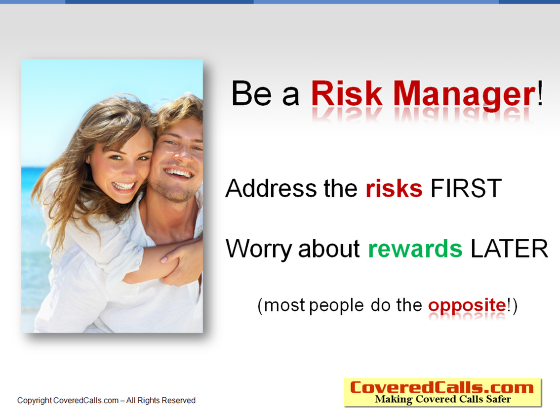 Be a Risk Manager!

Address the risks FIRST

Worry about rewards LATER

(most people do the opposite!)

Copyright CoveredCalls.com – All Rights Reserved

CoveredCalls.com
Making Covered Calls Safer